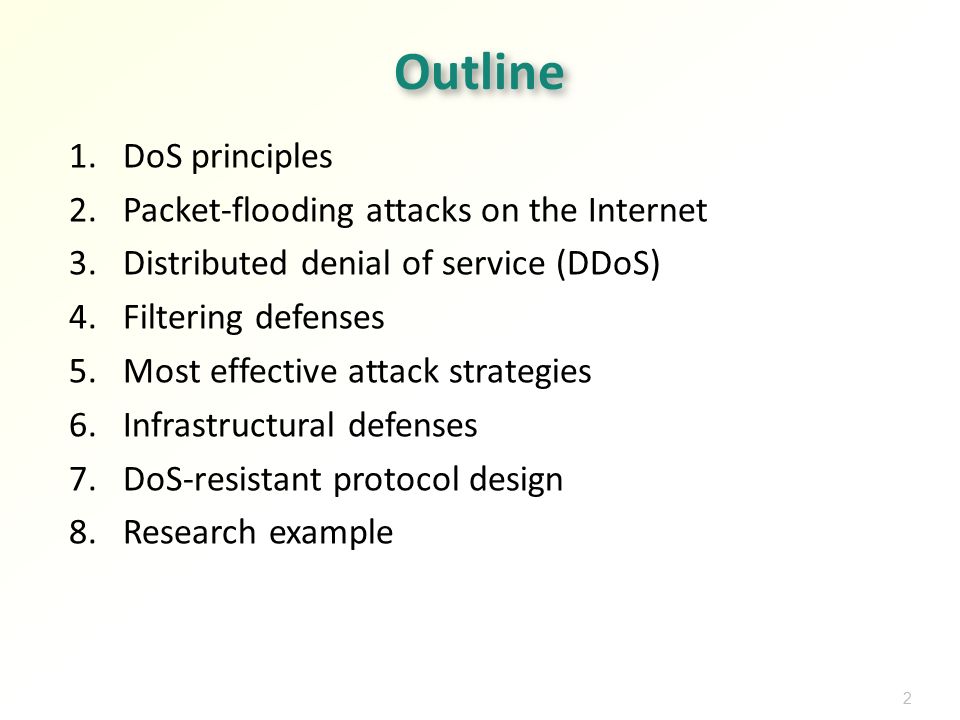 Outline

1. DoS principles
2. Packet-flooding attacks on the Internet
3. Distributed denial of service (DDoS)
4. Filtering defenses
5. Most effective attack strategies
6. Infrastructural defenses
7. DoS-resistant protocol design
8. Research example

2